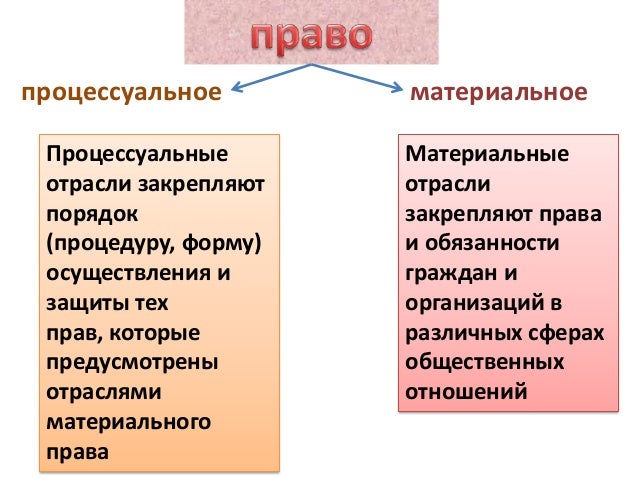 право

процессуальное

материальное

Процессуальные отрасли закрепляют порядок (процедуру, форму) осуществления и защиты тех прав, которые предусмотрены отраслями материального права

Материальные отрасли закрепляют права и обязанности граждан и организаций в различных сферах общественных отношений